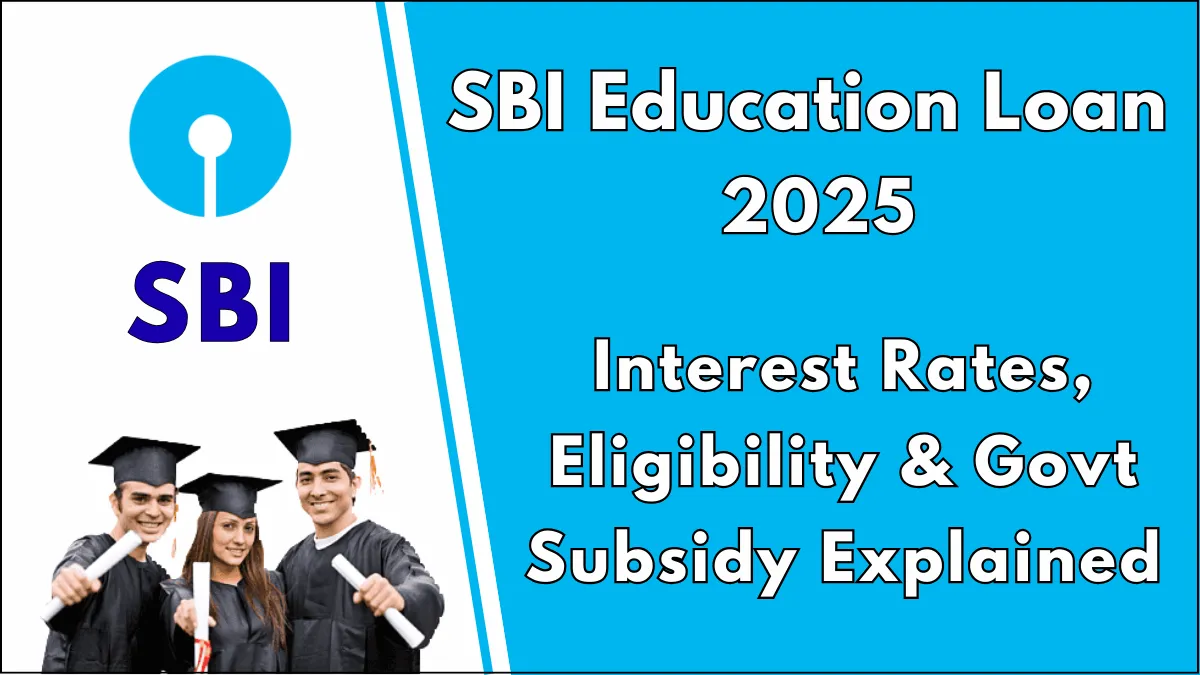 SBI

SBI Education Loan 2025

Interest Rates, Eligibility & Govt Subsidy Explained